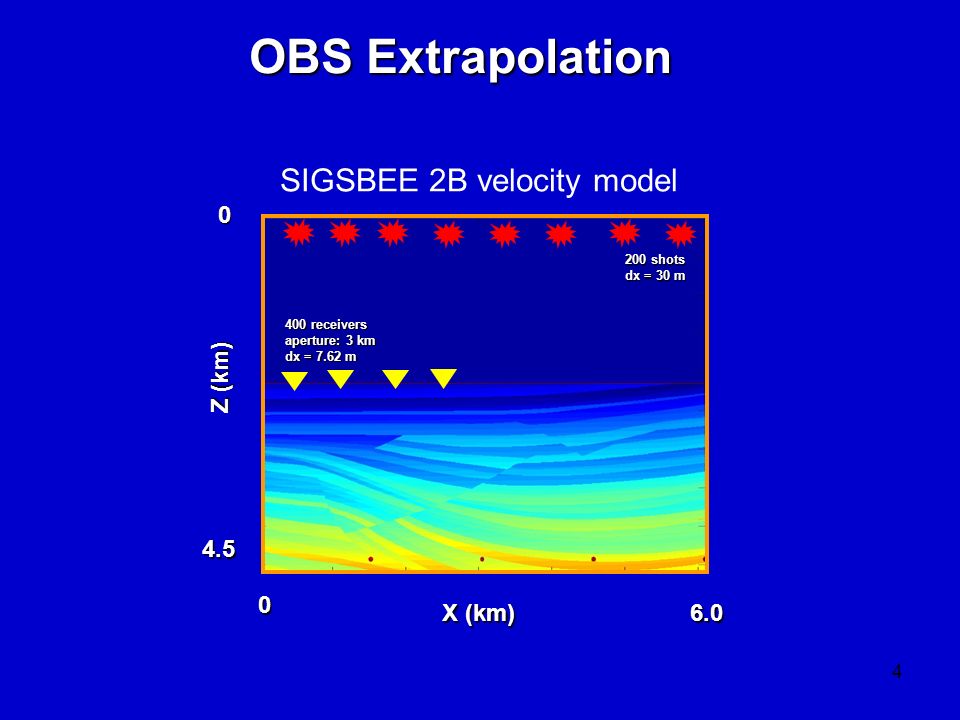 OBS Extrapolation

SIGSBEE 2B velocity model

0

200 shots
dx = 30 m

400 receivers
aperture: 3 km
dx = 7.62 m

Z (km)

4.5

0

X (km)

6.0

4